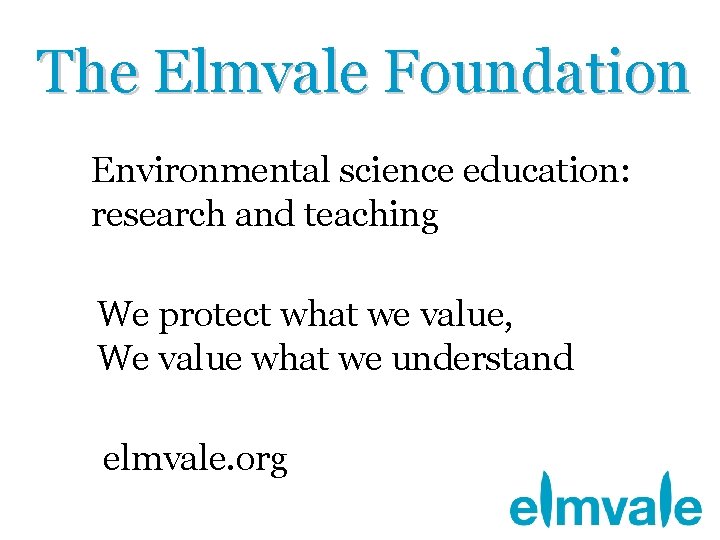 The Elmvale Foundation

Environmental science education: research and teaching

We protect what we value,
We value what we understand

elmvale.org

elmvale